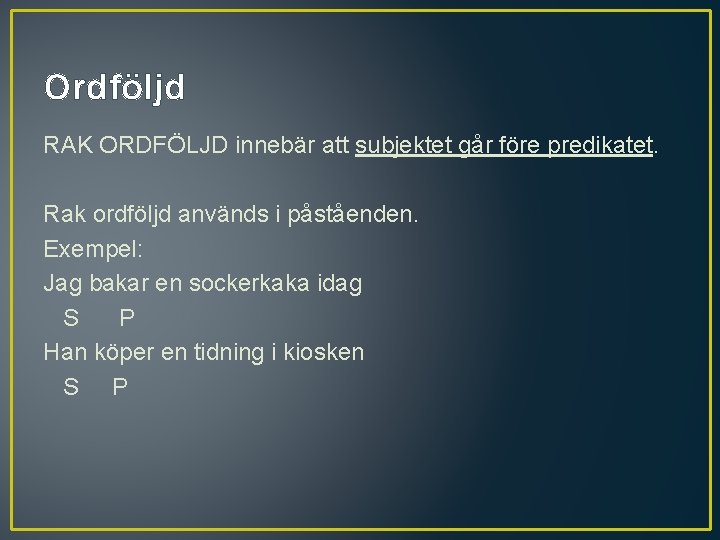 Ordföljd

RAK ORDFÖLJD innebär att subjektet går före predikatet.

Rak ordföljd används i påståenden.
Exempel:
Jag bakar en sockerkaka idag
S P
Han köper en tidning i kiosken
S P